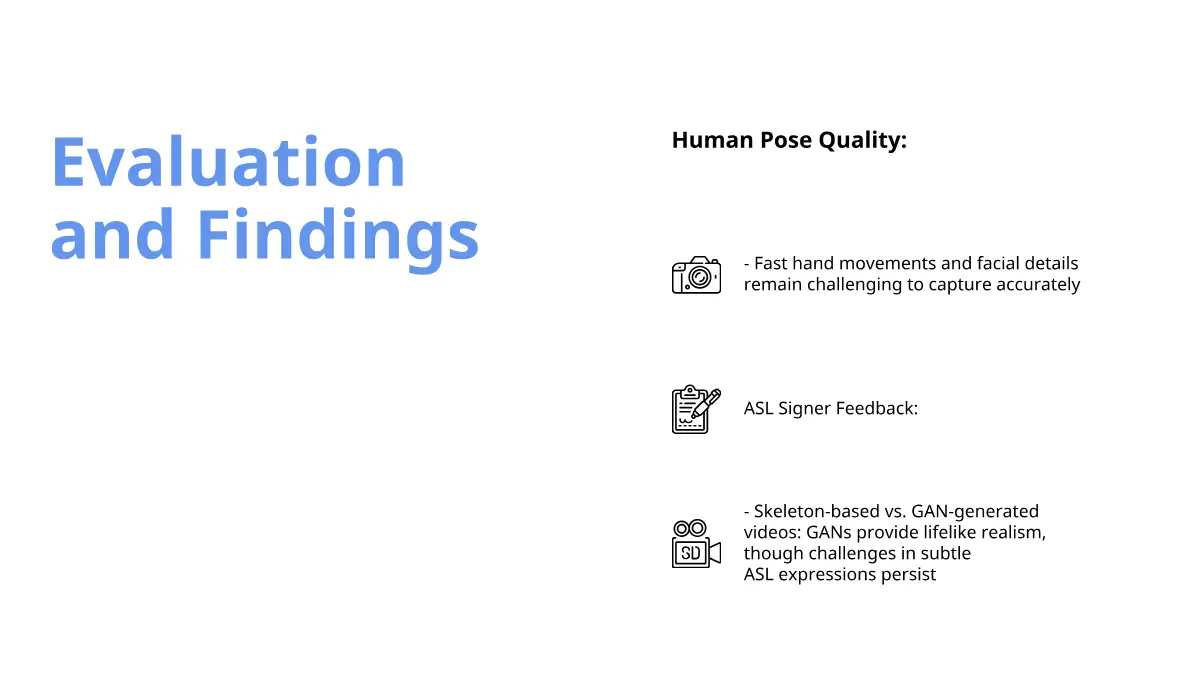 Evaluation and Findings

Human Pose Quality:

- Fast hand movements and facial details remain challenging to capture accurately

ASL Signer Feedback:

SD

- Skeleton-based vs. GAN-generated videos: GANs provide lifelike realism, though challenges in subtle ASL expressions persist